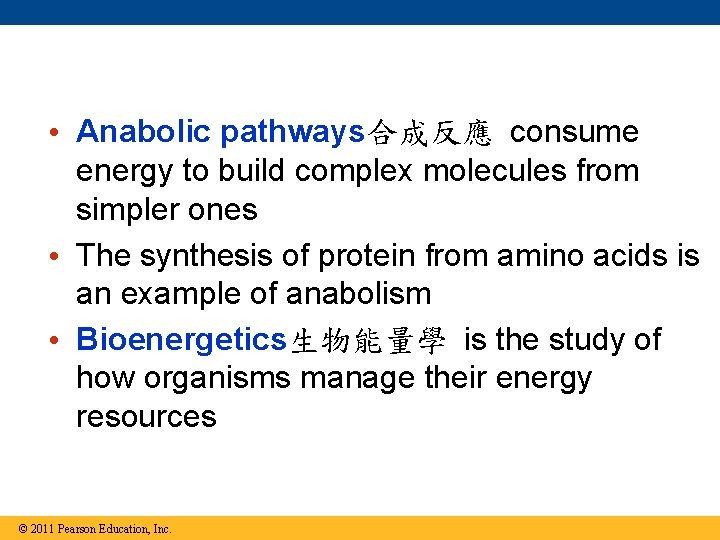 • Anabolic pathways合成反應 consume energy to build complex molecules from simpler ones

• The synthesis of protein from amino acids is an example of anabolism

• Bioenergetics生物能量學 is the study of how organisms manage their energy resources

© 2011 Pearson Education, Inc.